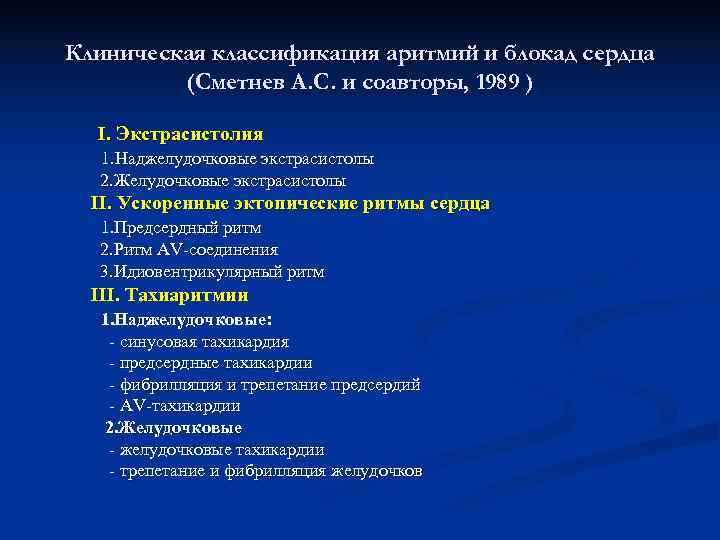 Клиническая классификация аритмий и блокад сердца (Сметнев А.С. и соавторы, 1989 )

I. Экстрасистолия
1.Наджелудочковые экстрасистолы
2.Желудочковые экстрасистолы
II. Ускоренные эктопические ритмы сердца
1.Предсердный ритм
2.Ритм AV-соединения
3.Идиовентрикулярный ритм
III. Тахиаритмии
1.Наджелудочковые:
- синусовая тахикардия
- предсердные тахикардии
- фибрилляция и трепетание предсердий
- AV-тахикардии
2.Желудочковые
- желудочковые тахикардии
- трепетание и фибрилляция желудочков